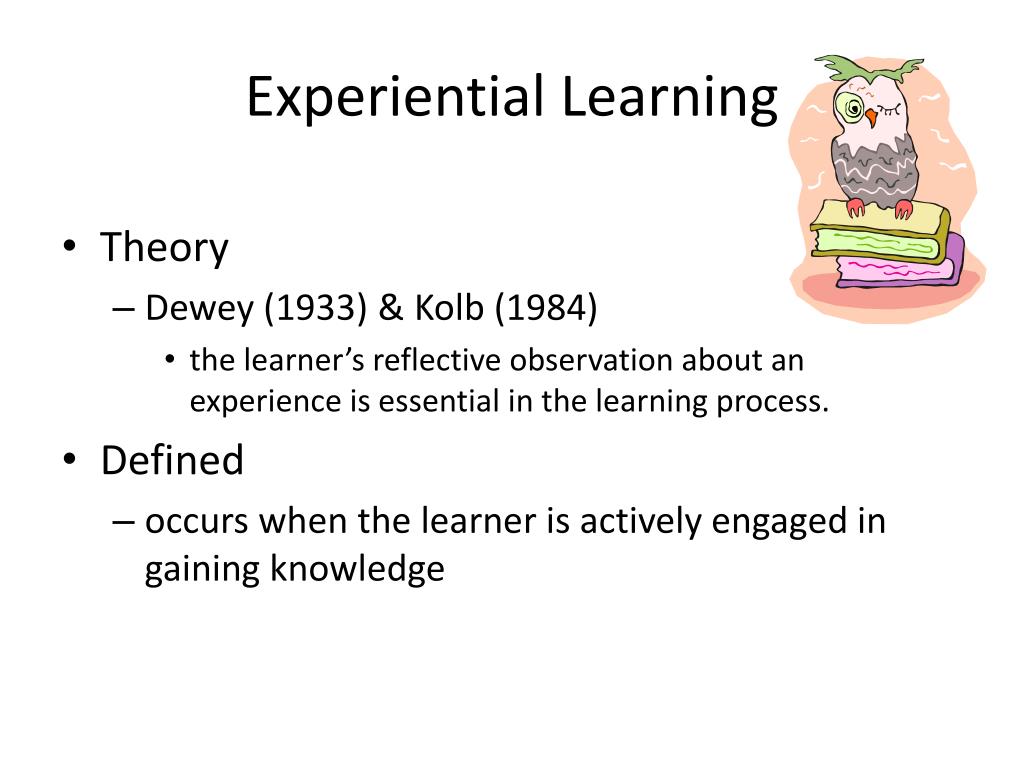 Experiential Learning

• Theory
– Dewey (1933) & Kolb (1984)
• the learner's reflective observation about an experience is essential in the learning process.

• Defined
– occurs when the learner is actively engaged in gaining knowledge